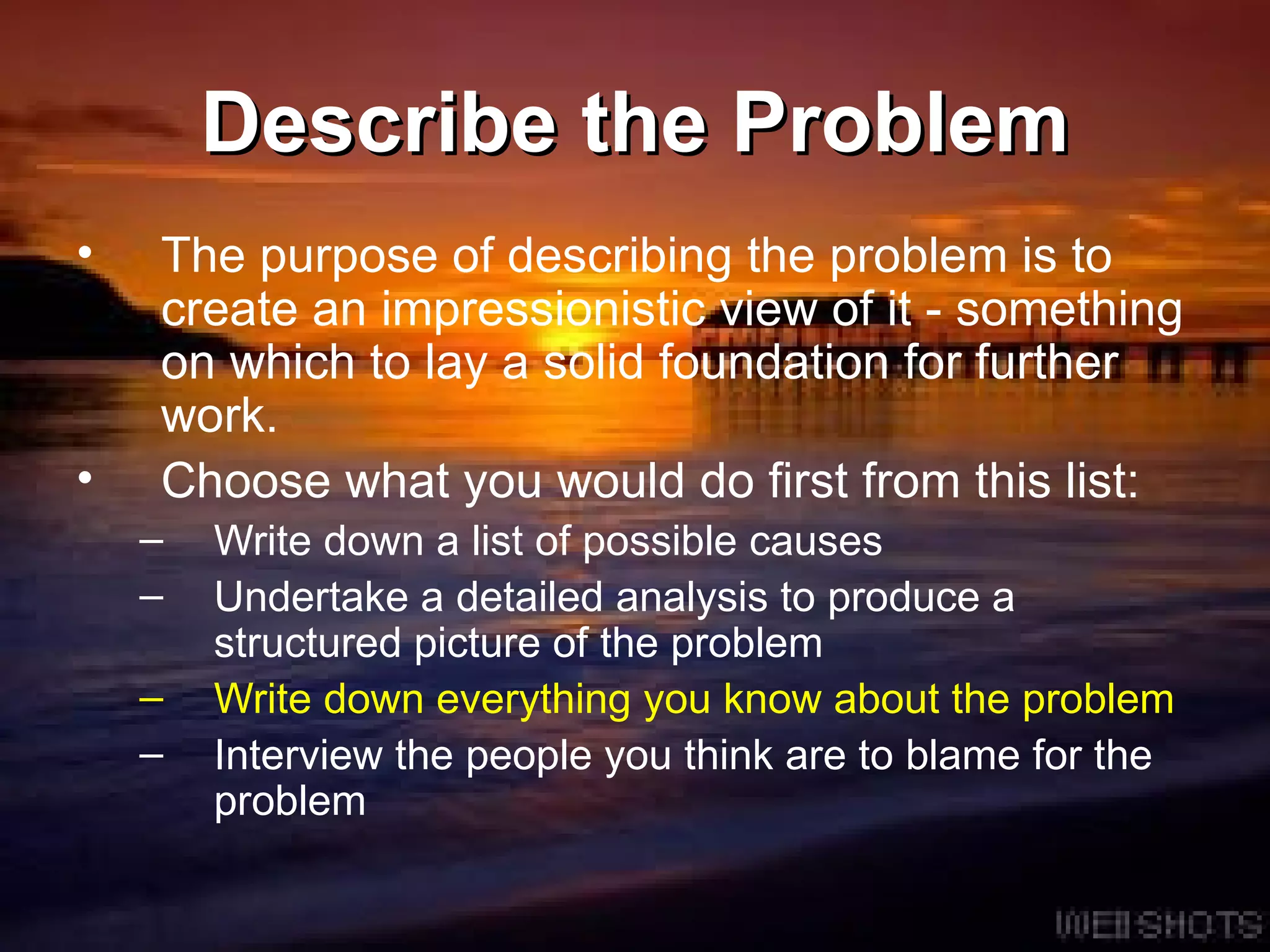 Describe the Problem

• The purpose of describing the problem is to create an impressionistic view of it - something on which to lay a solid foundation for further work.

• Choose what you would do first from this list:

– Write down a list of possible causes

– Undertake a detailed analysis to produce a structured picture of the problem

– Write down everything you know about the problem

– Interview the people you think are to blame for the problem

WEBSHOTS